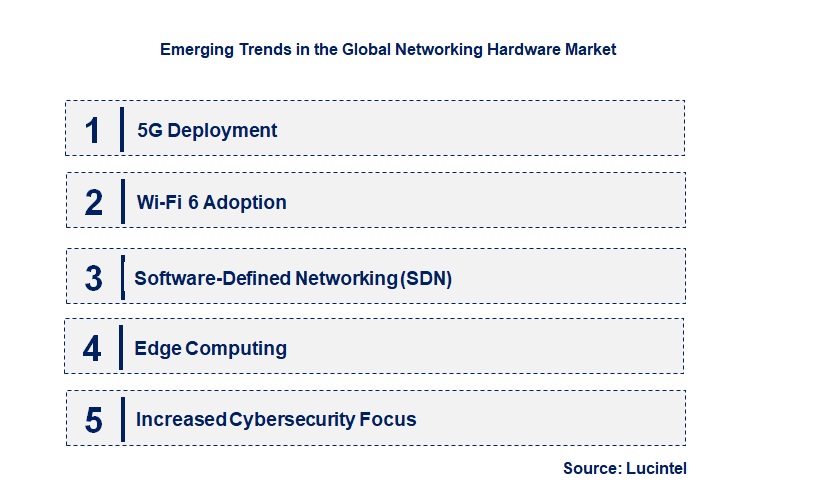 Emerging Trends in the Global Networking Hardware Market

1 5G Deployment

2 Wi-Fi 6 Adoption

3 Software-Defined Networking (SDN)

4 Edge Computing

5 Increased Cybersecurity Focus

Source: Lucintel